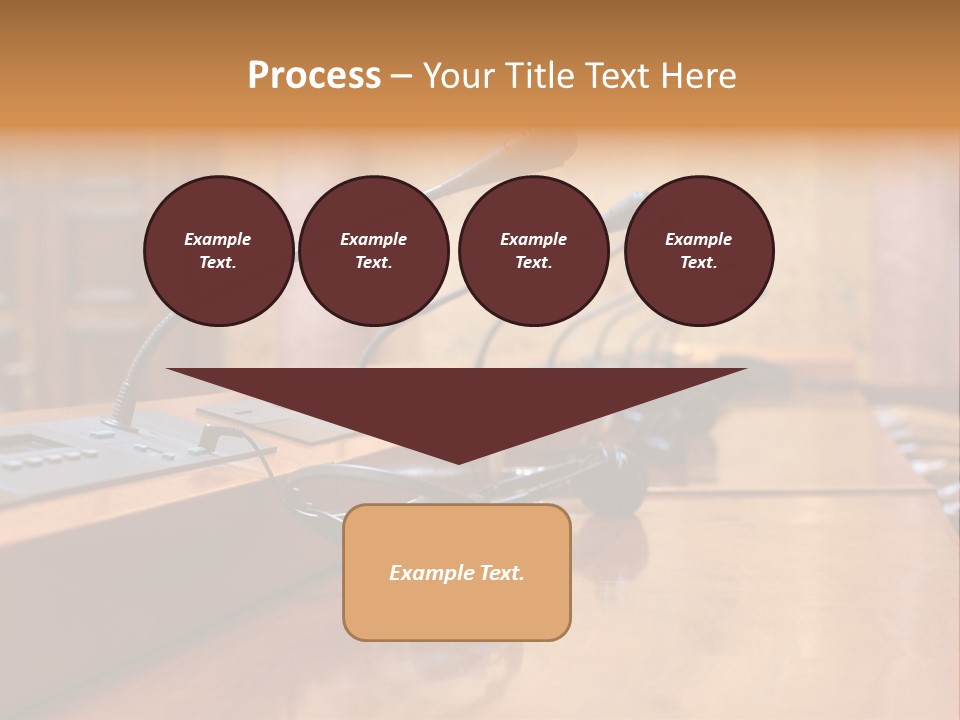 Process – Your Title Text Here

Example Text.

Example Text.

Example Text.

Example Text.

Example Text.